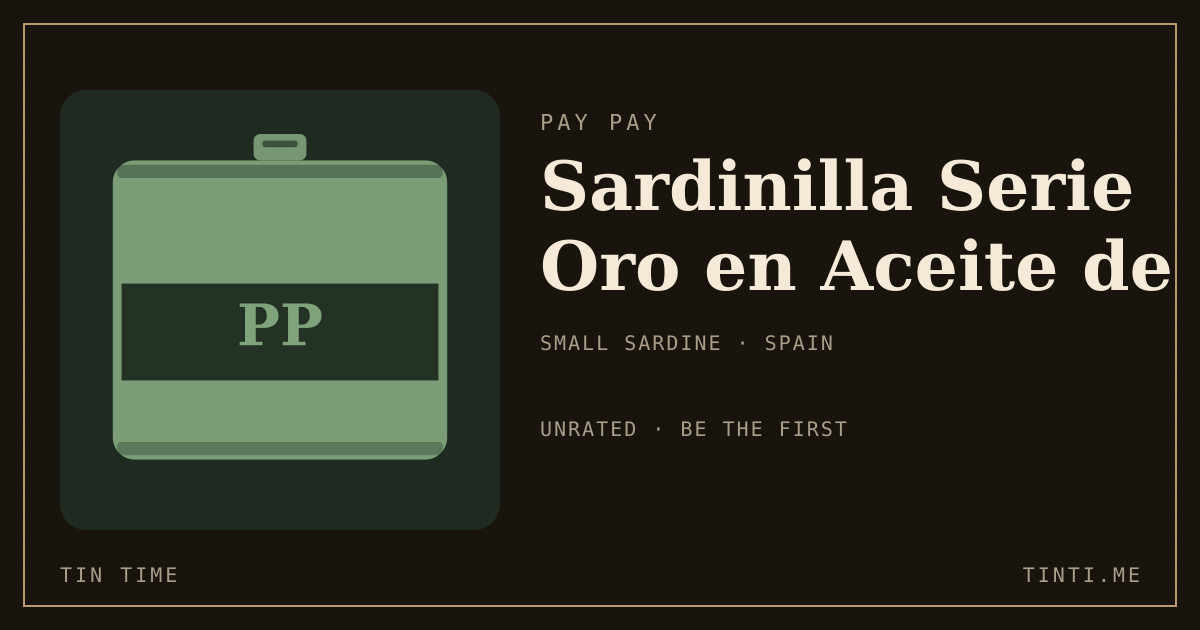 PP

PAY PAY

Sardinilla Serie Oro en Aceite de

SMALL SARDINE · SPAIN

UNRATED · BE THE FIRST

TIN TIME

TINTI.ME